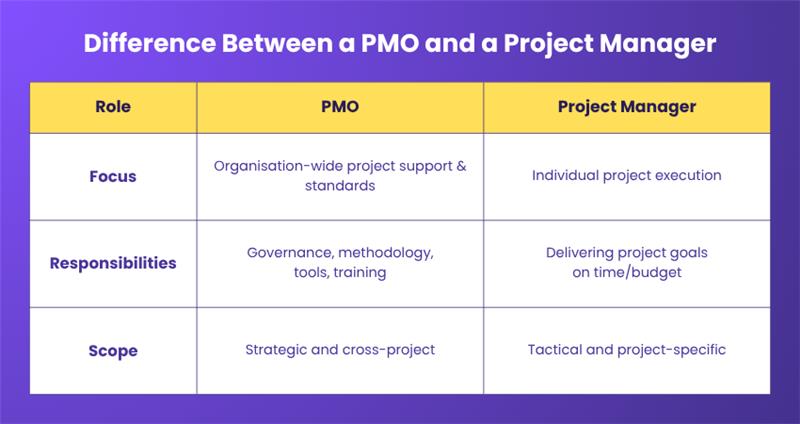 Difference Between a PMO and a Project Manager

| Role | PMO | Project Manager |
|---|---|---|
| Focus | Organisation-wide project support & standards | Individual project execution |
| Responsibilities | Governance, methodology, tools, training | Delivering project goals on time/budget |
| Scope | Strategic and cross-project | Tactical and project-specific |